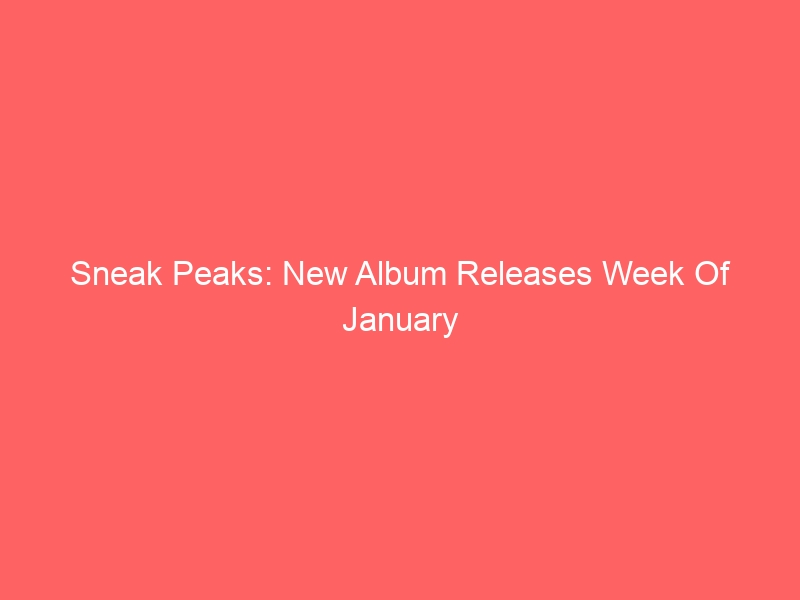 Sneak Peaks: New Album Releases Week Of January